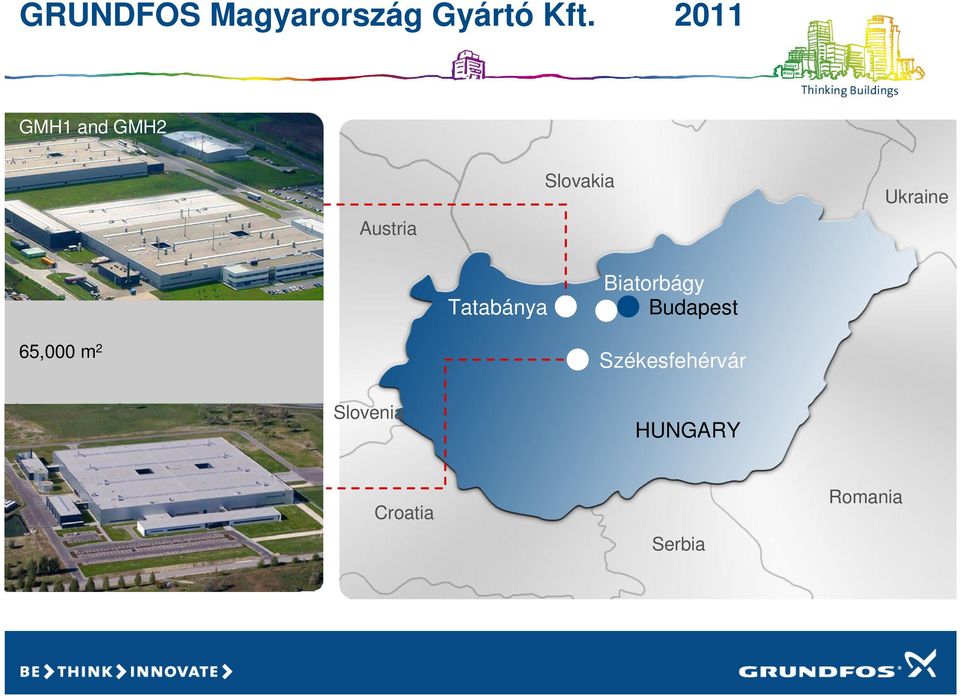 GRUNDFOS Magyarország Gyártó Kft. 2011

Thinking Buildings

GMH1 and GMH2

65,000 m²

Slovakia
Ukraine
Austria
Biatorbágy
Tatabánya
Budapest
Székesfehérvár
Slovenia
HUNGARY
Croatia
Romania
Serbia

BE > THINK > INNOVATE >

GRUNDFOS